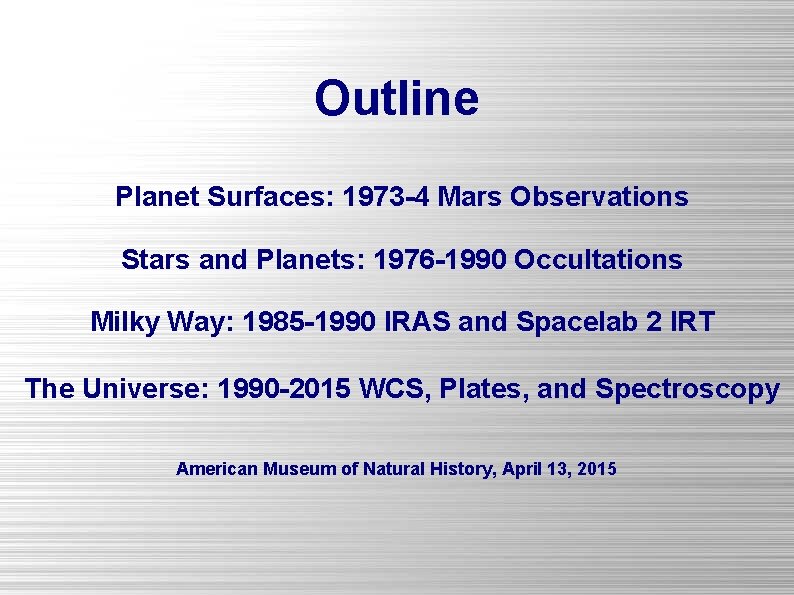 Outline

Planet Surfaces: 1973-4 Mars Observations

Stars and Planets: 1976-1990 Occultations

Milky Way: 1985-1990 IRAS and Spacelab 2 IRT

The Universe: 1990-2015 WCS, Plates, and Spectroscopy

American Museum of Natural History, April 13, 2015